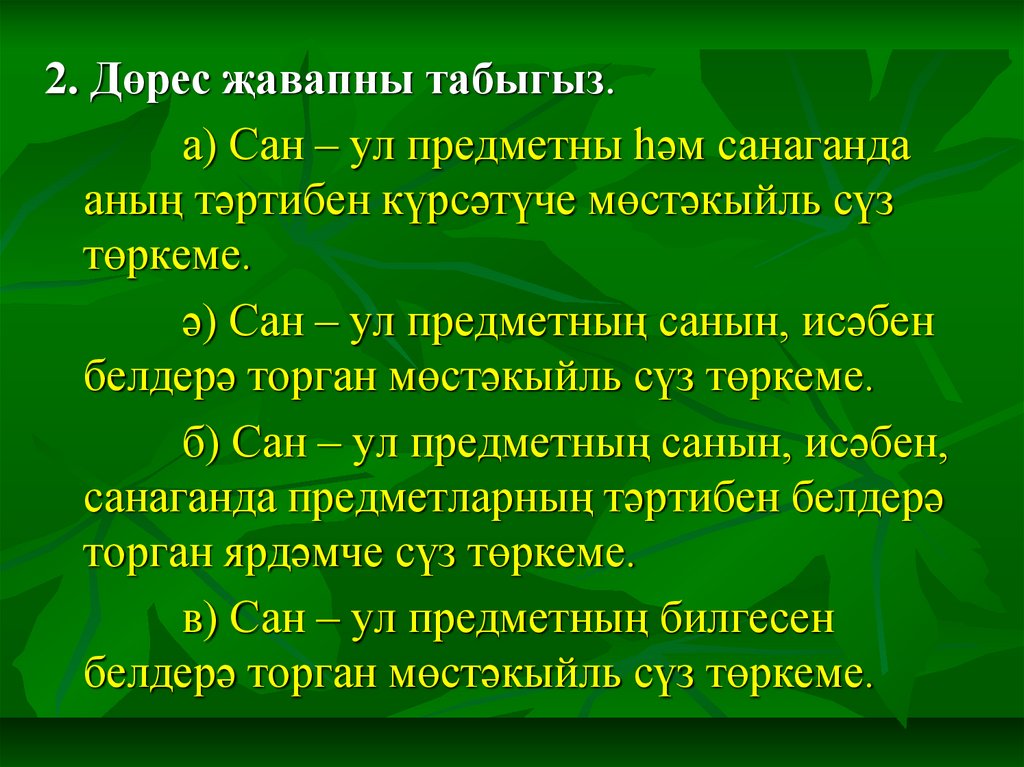 2. Дөрес җавапны табыгыз.

а) Сан – ул предметны һәм санаганда аның тәртибен күрсәтүче мөстәкыйль сүз төркеме.

ә) Сан – ул предметның санын, исәбен белдерә торган мөстәкыйль сүз төркеме.

б) Сан – ул предметның санын, исәбен, санаганда предметларның тәртибен белдерә торган ярдәмче сүз төркеме.

в) Сан – ул предметның билгесен белдерә торган мөстәкыйль сүз төркеме.